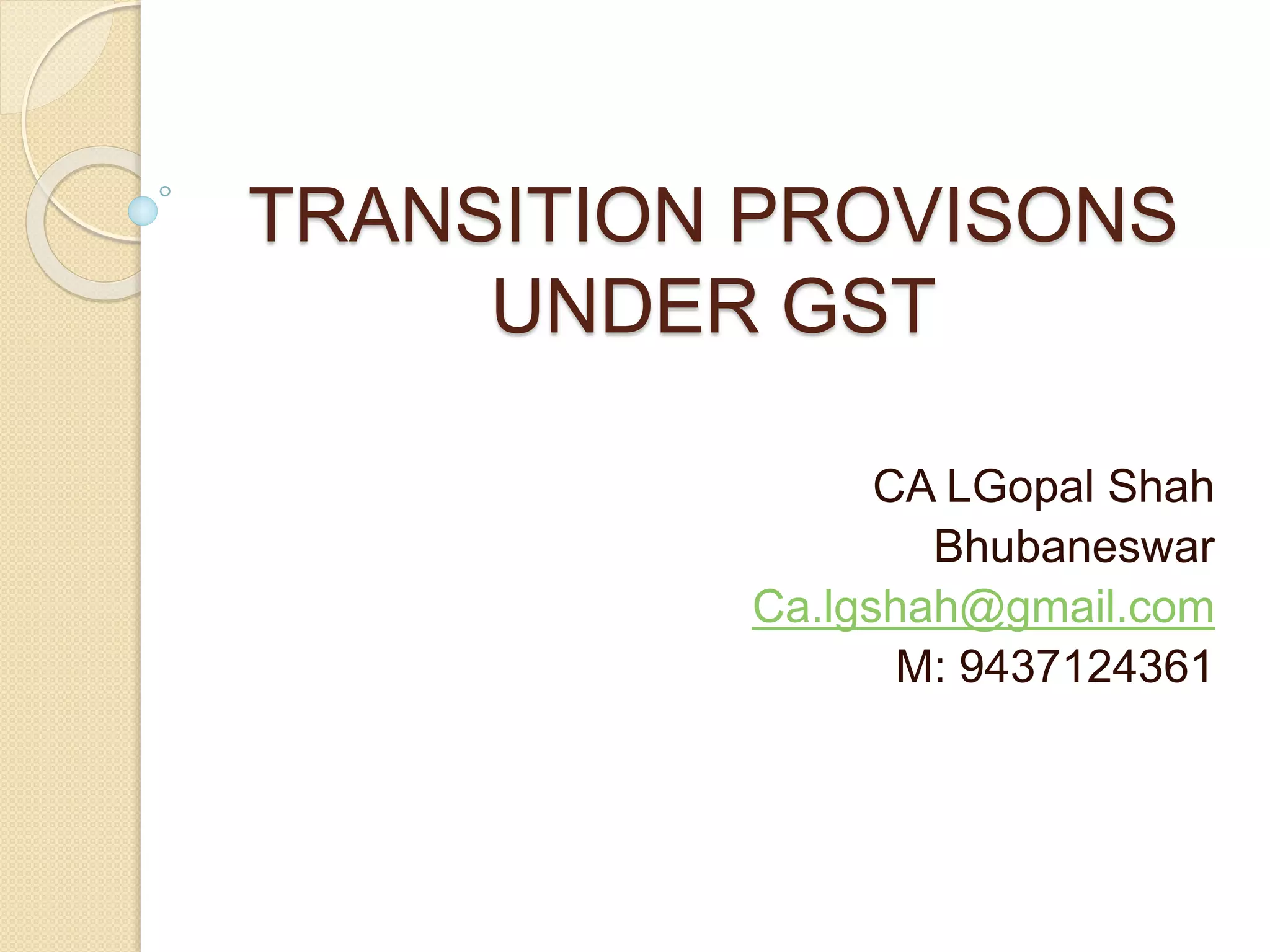 TRANSITION PROVISONS UNDER GST

CA LGopal Shah
Bhubaneswar
Ca.lgshah@gmail.com
M: 9437124361